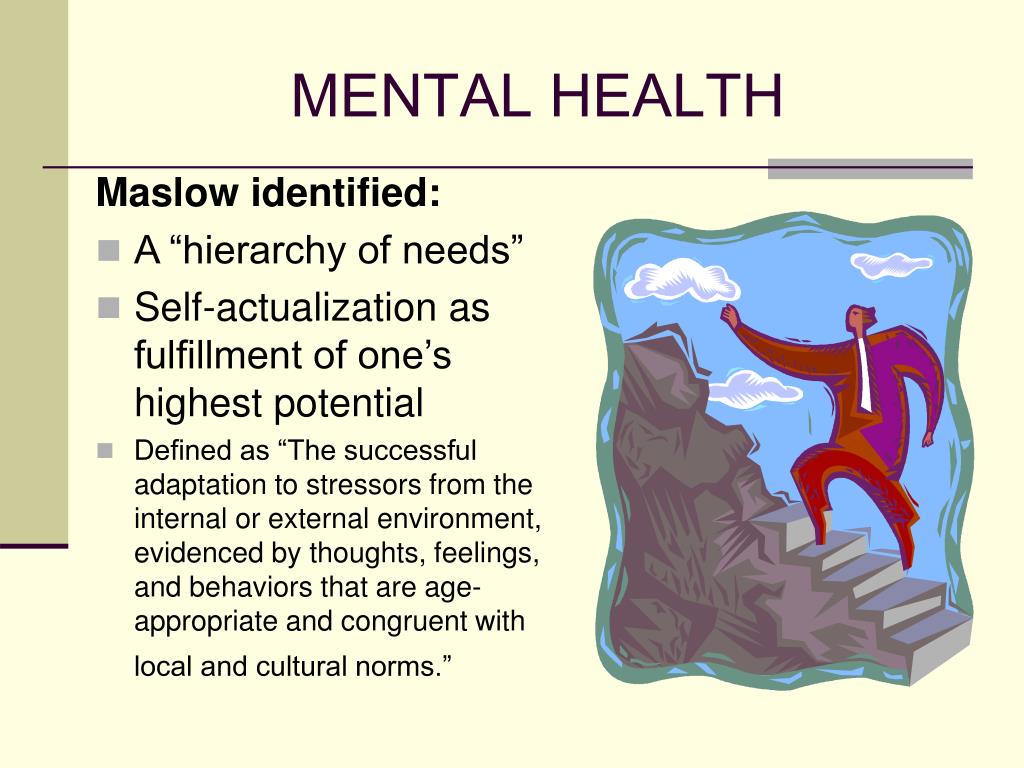 MENTAL HEALTH

Maslow identified:

A “hierarchy of needs”

Self-actualization as fulfillment of one’s highest potential

Defined as “The successful adaptation to stressors from the internal or external environment, evidenced by thoughts, feelings, and behaviors that are age-appropriate and congruent with local and cultural norms.”